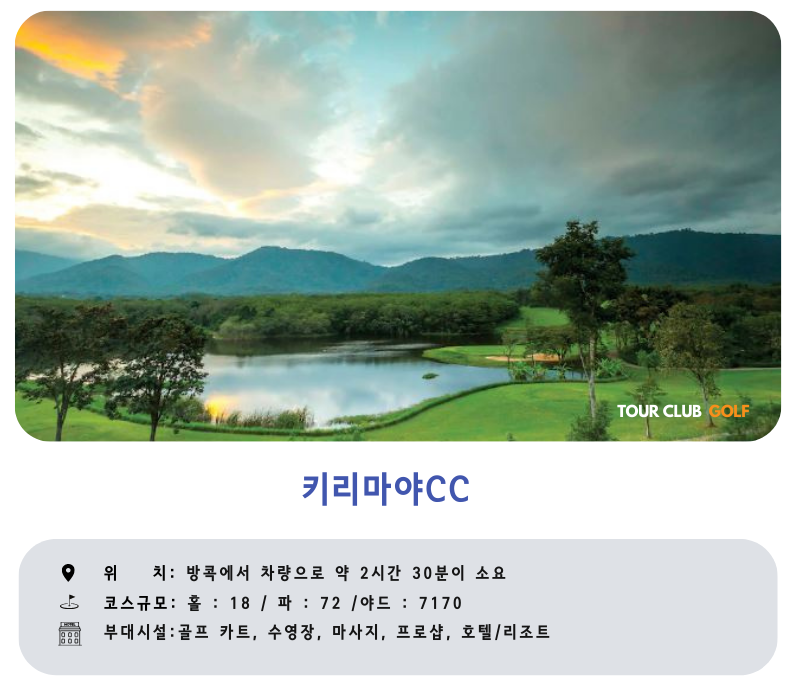 TOUR CLUB GOLF

키리마야CC

위 치: 방콕에서 차량으로 약 2시간 30분이 소요
코스규모: 홀 : 18 / 파 : 72 /야드 : 7170
부대시설:골프 카트, 수영장, 마사지, 프로샵, 호텔/리조트